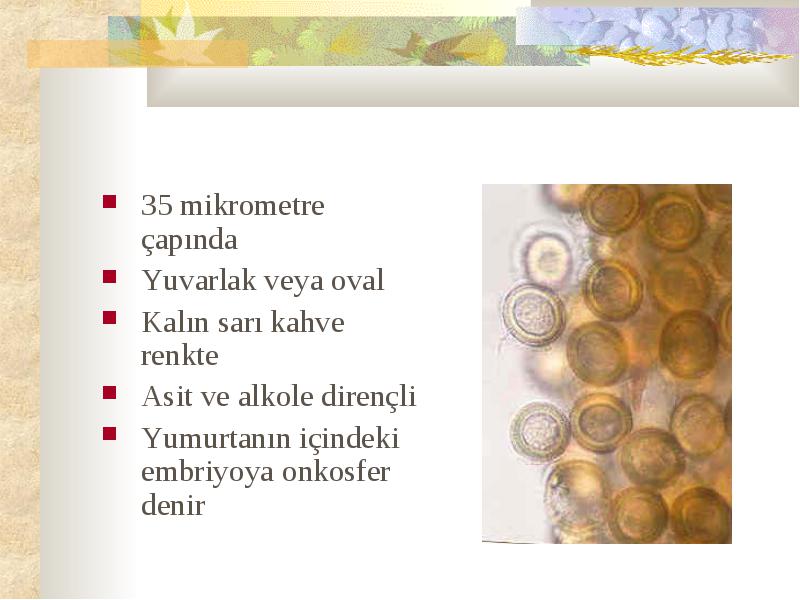 - 35 mikrometre çapında
- Yuvarlak veya oval
- Kalın sarı kahve renkte
- Asit ve alkole dirençli
- Yumurtanın içindeki embriyoya onkosfer denir